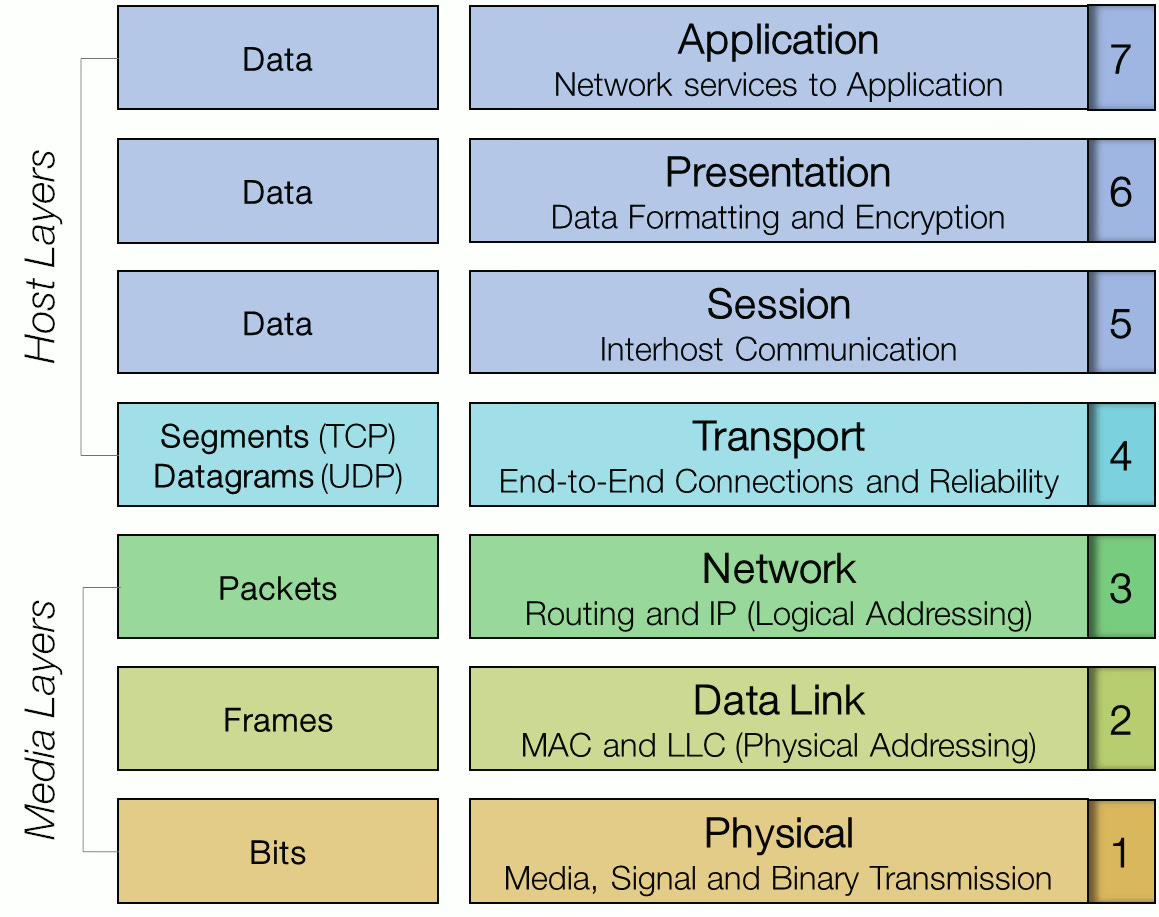 Host Layers

Data

Application
Network services to Application
7

Data

Presentation
Data Formatting and Encryption
6

Data

Session
Interhost Communication
5

Segments (TCP)
Datagrams (UDP)

Transport
End-to-End Connections and Reliability
4

Media Layers

Packets

Network
Routing and IP (Logical Addressing)
3

Frames

Data Link
MAC and LLC (Physical Addressing)
2

Bits

Physical
Media, Signal and Binary Transmission
1